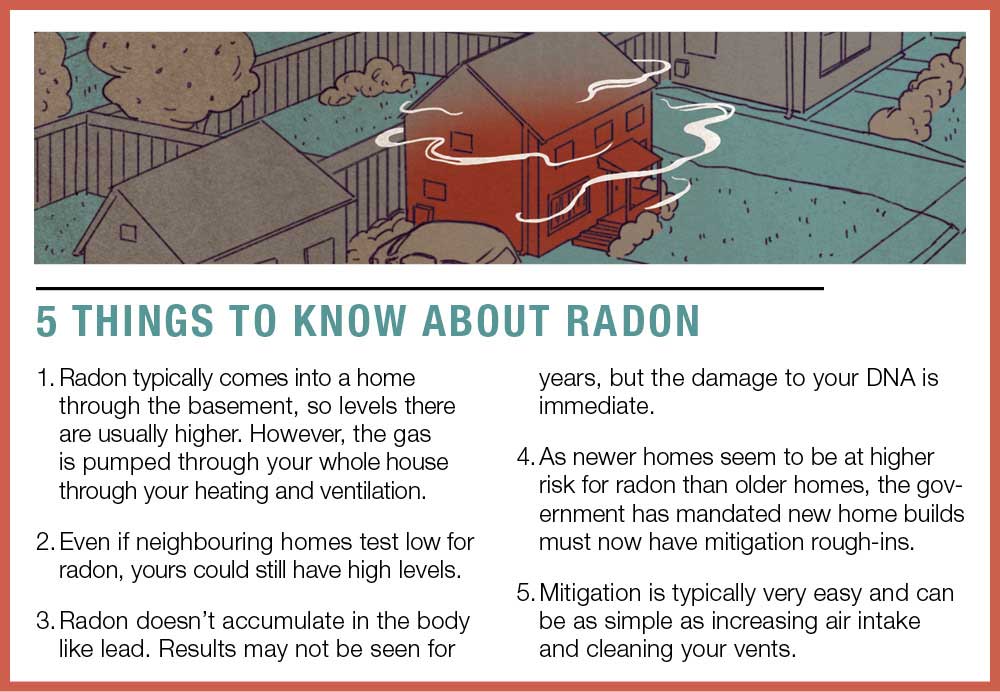 5 THINGS TO KNOW ABOUT RADON

1. Radon typically comes into a home through the basement, so levels there are usually higher. However, the gas is pumped through your whole house through your heating and ventilation.

2. Even if neighbouring homes test low for radon, yours could still have high levels.

3. Radon doesn't accumulate in the body like lead. Results may not be seen for years, but the damage to your DNA is immediate.

4. As newer homes seem to be at higher risk for radon than older homes, the government has mandated new home builds must now have mitigation rough-ins.

5. Mitigation is typically very easy and can be as simple as increasing air intake and cleaning your vents.